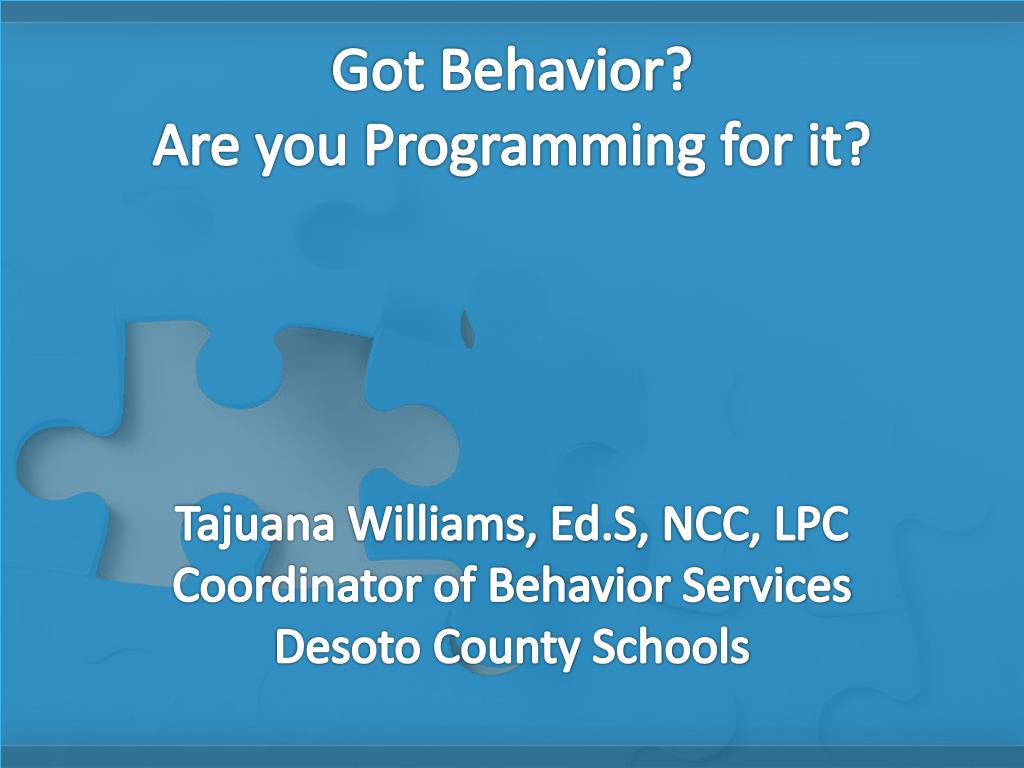 Got Behavior?
Are you Programming for it?

Tajuana Williams, Ed.S, NCC, LPC
Coordinator of Behavior Services
Desoto County Schools